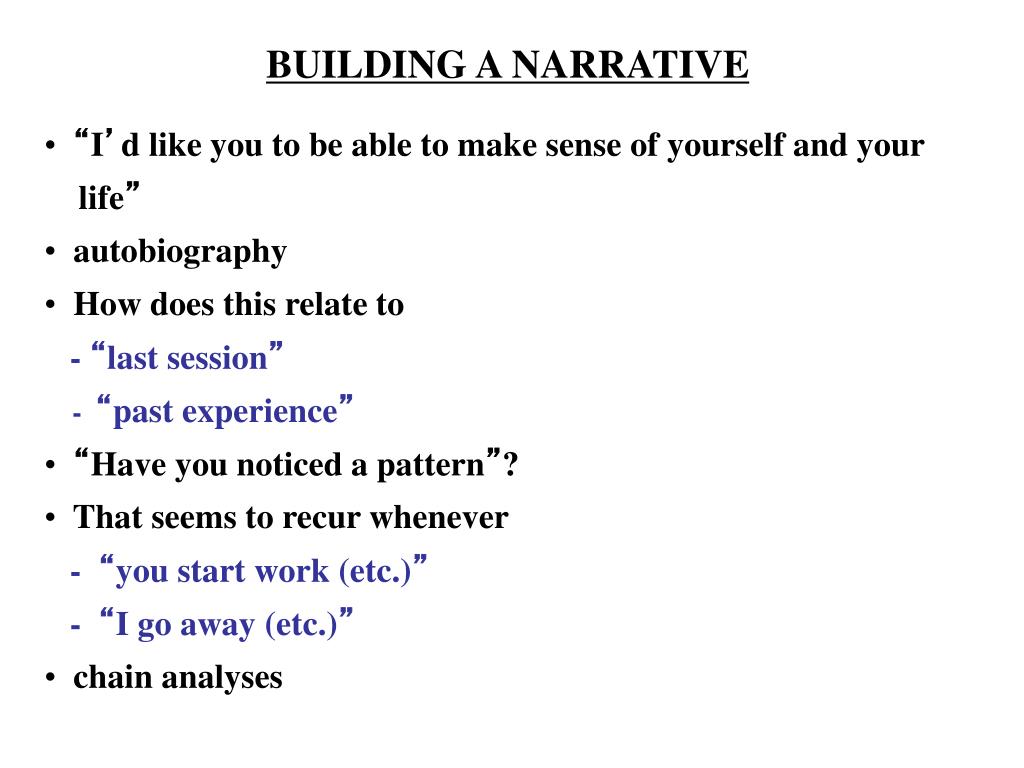 BUILDING A NARRATIVE

• “I’ d like you to be able to make sense of yourself and your life”
• autobiography
• How does this relate to
- “last session”
- “past experience”
• “Have you noticed a pattern”?
• That seems to recur whenever
- “you start work (etc.)”
- “I go away (etc.)”
• chain analyses